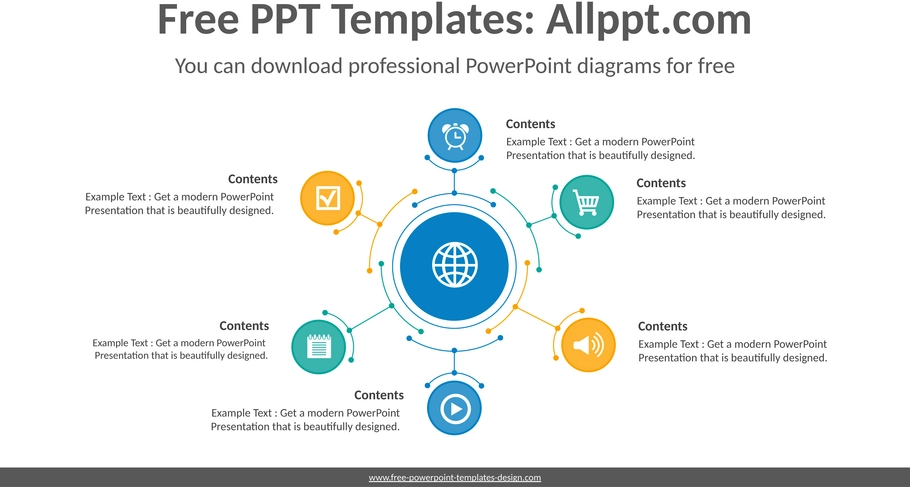 Free PPT Templates: Allppt.com

You can download professional PowerPoint diagrams for free

Contents

Example Text : Get a modern PowerPoint Presentation that is beautifully designed.

Contents

Example Text : Get a modern PowerPoint Presentation that is beautifully designed.

Contents

Example Text : Get a modern PowerPoint Presentation that is beautifully designed.

Contents

Example Text : Get a modern PowerPoint Presentation that is beautifully designed.

Contents

Example Text : Get a modern PowerPoint Presentation that is beautifully designed.

Contents

Example Text : Get a modern PowerPoint Presentation that is beautifully designed.

www.free-powerpoint-templates-design.com